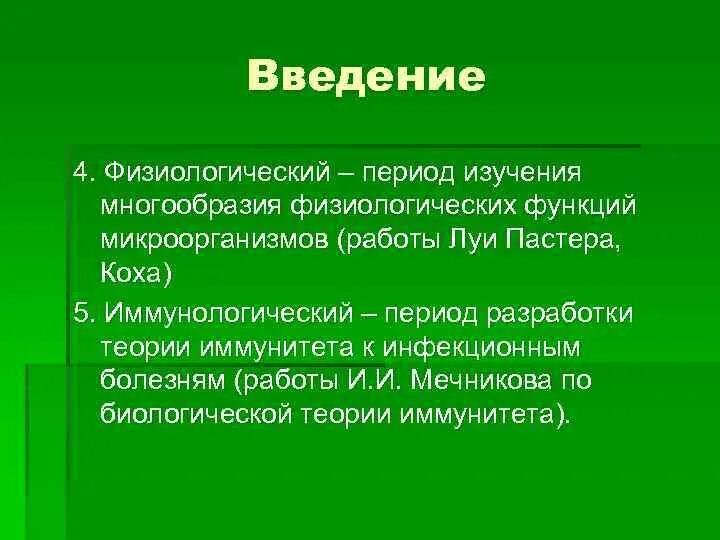 Введение

4. Физиологический – период изучения многообразия физиологических функций микроорганизмов (работы Луи Пастера, Коха)

5. Иммунологический – период разработки теории иммунитета к инфекционным болезням (работы И.И. Мечникова по биологической теории иммунитета).